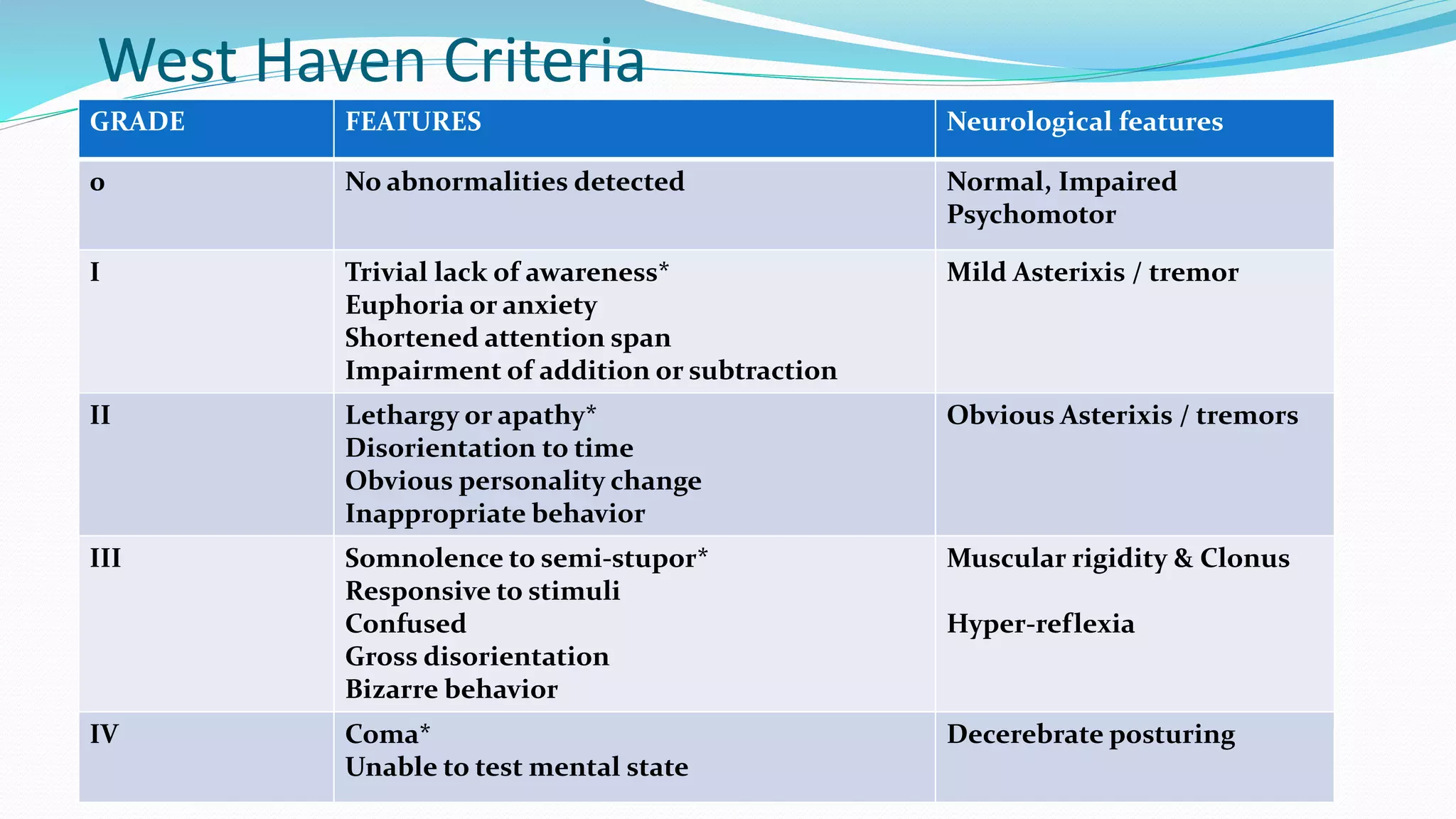 West Haven Criteria

| GRADE | FEATURES | Neurological features |
|---|---|---|
| 0 | No abnormalities detected | Normal, Impaired Psychomotor |
| I | Trivial lack of awareness* Euphoria or anxiety Shortened attention span Impairment of addition or subtraction | Mild Asterixis / tremor |
| II | Lethargy or apathy* Disorientation to time Obvious personality change Inappropriate behavior | Obvious Asterixis / tremors |
| III | Somnolence to semi-stupor* Responsive to stimuli Confused Gross disorientation Bizarre behavior | Muscular rigidity & Clonus Hyper-reflexia |
| IV | Coma* Unable to test mental state | Decerebrate posturing |